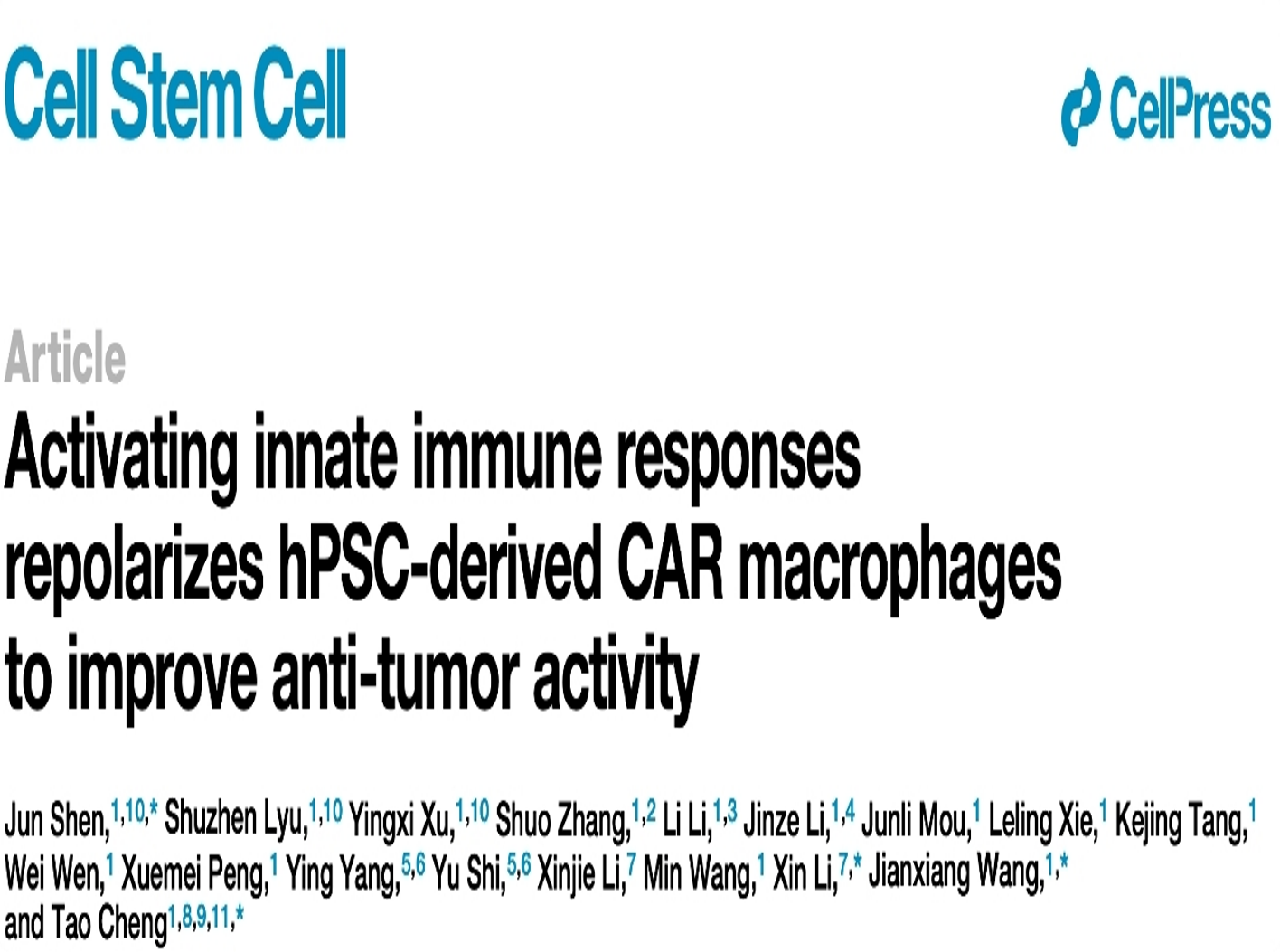 Cell Stem Cell

CellPress

Article

Activating innate immune responses repolarizes hPSC-derived CAR macrophages to improve anti-tumor activity

Jun Shen,$^{1,10,*}$ Shuzhen Lyu,$^{1,10}$ Yingxi Xu,$^{1,10}$ Shuo Zhang,$^{1,2}$ Li Li,$^{1,3}$ Jinze Li,$^{1,4}$ Junli Mou,$^{1}$ Leling Xie,$^{1}$ Kejing Tang,$^{1}$ Wei Wen,$^{1}$ Xuemei Peng,$^{1}$ Ying Yang,$^{5,6}$ Yu Shi,$^{5,6}$ Xinjie Li,$^{7}$ Min Wang,$^{1}$ Xin Li,$^{7,*}$ Jianxiang Wang,$^{1,*}$ and Tao Cheng$^{1,8,9,11,*}$